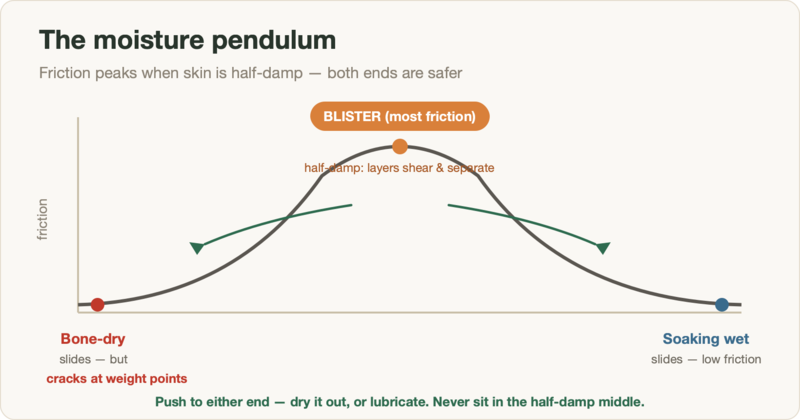 The moisture pendulum

Friction peaks when skin is half-damp — both ends are safer

BLISTER (most friction)

half-damp: layers shear & separate

friction

Bone-dry
slides — but
cracks at weight points

Soaking wet
slides — low friction

Push to either end — dry it out, or lubricate. Never sit in the half-damp middle.